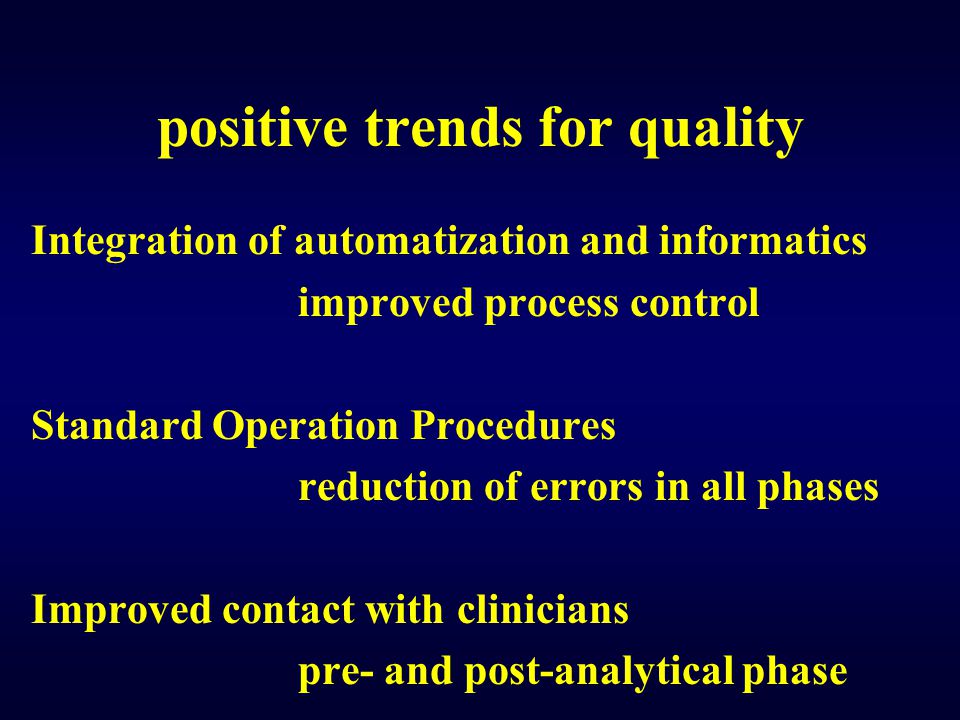 positive trends for quality

Integration of automatization and informatics
improved process control

Standard Operation Procedures
reduction of errors in all phases

Improved contact with clinicians
pre- and post-analytical phase